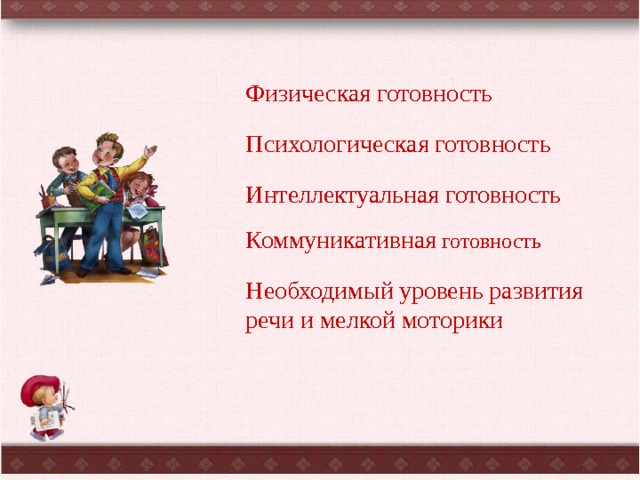 Физическая готовность

Психологическая готовность

Интеллектуальная готовность

Коммуникативная готовность

Необходимый уровень развития речи и мелкой моторики